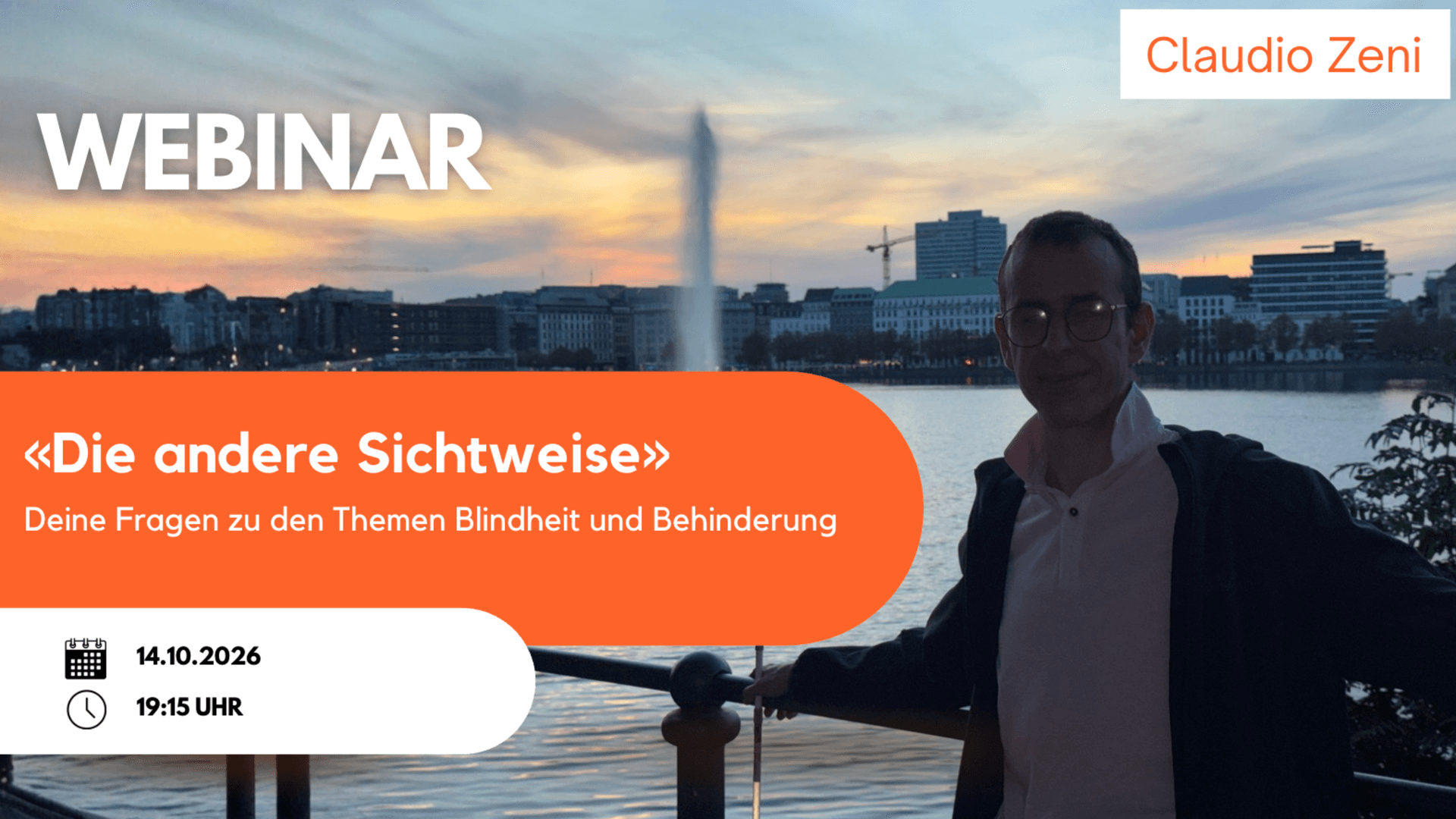 Claudio Zeni

WEBINAR

«Die andere Sichtweise»

Deine Fragen zu den Themen Blindheit und Behinderung

14.10.2026

19:15 UHR